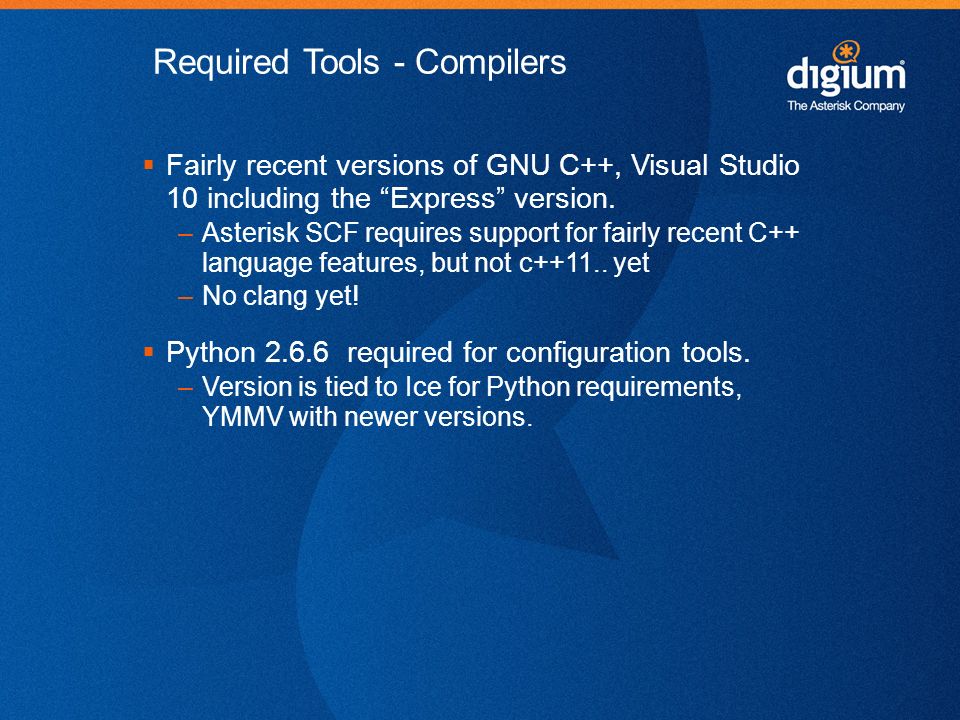 Required Tools - Compilers

digium
The Asterisk Company

▪ Fairly recent versions of GNU C++, Visual Studio 10 including the “Express” version.
– Asterisk SCF requires support for fairly recent C++ language features, but not c++11.. yet
– No clang yet!

▪ Python 2.6.6 required for configuration tools.
– Version is tied to Ice for Python requirements, YMMV with newer versions.